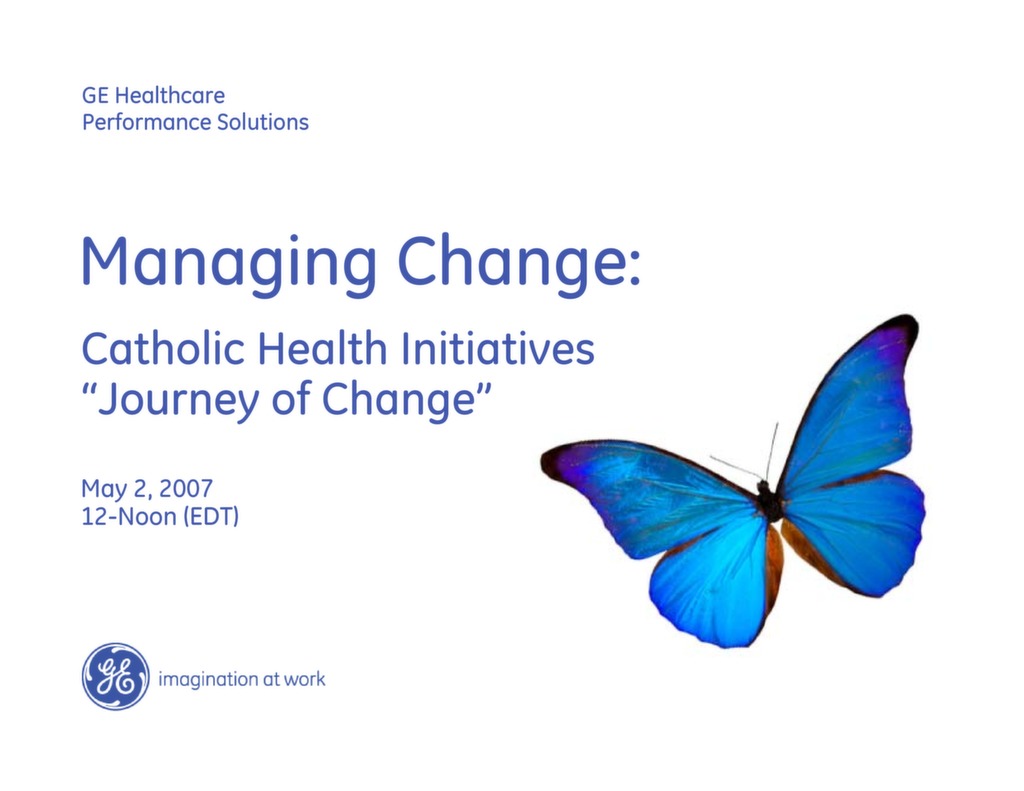 GE Healthcare
Performance Solutions

Managing Change:

Catholic Health Initiatives
“Journey of Change”

May 2, 2007
12-Noon (EDT)

GE

imagination at work